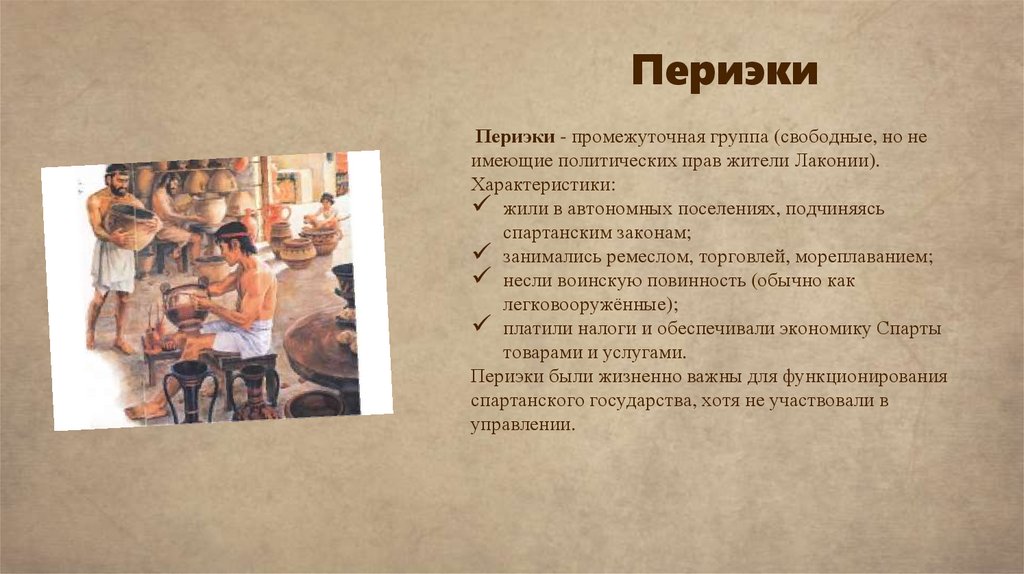 Периэки

Периэки - промежуточная группа (свободные, но не имеющие политических прав жители Лаконии).
Характеристики:
✓ жили в автономных поселениях, подчиняясь спартанским законам;
✓ занимались ремеслом, торговлей, мореплаванием;
✓ несли воинскую повинность (обычно как легковооружённые);
✓ платили налоги и обеспечивали экономику Спарты товарами и услугами.
Периэки были жизненно важны для функционирования спартанского государства, хотя не участвовали в управлении.